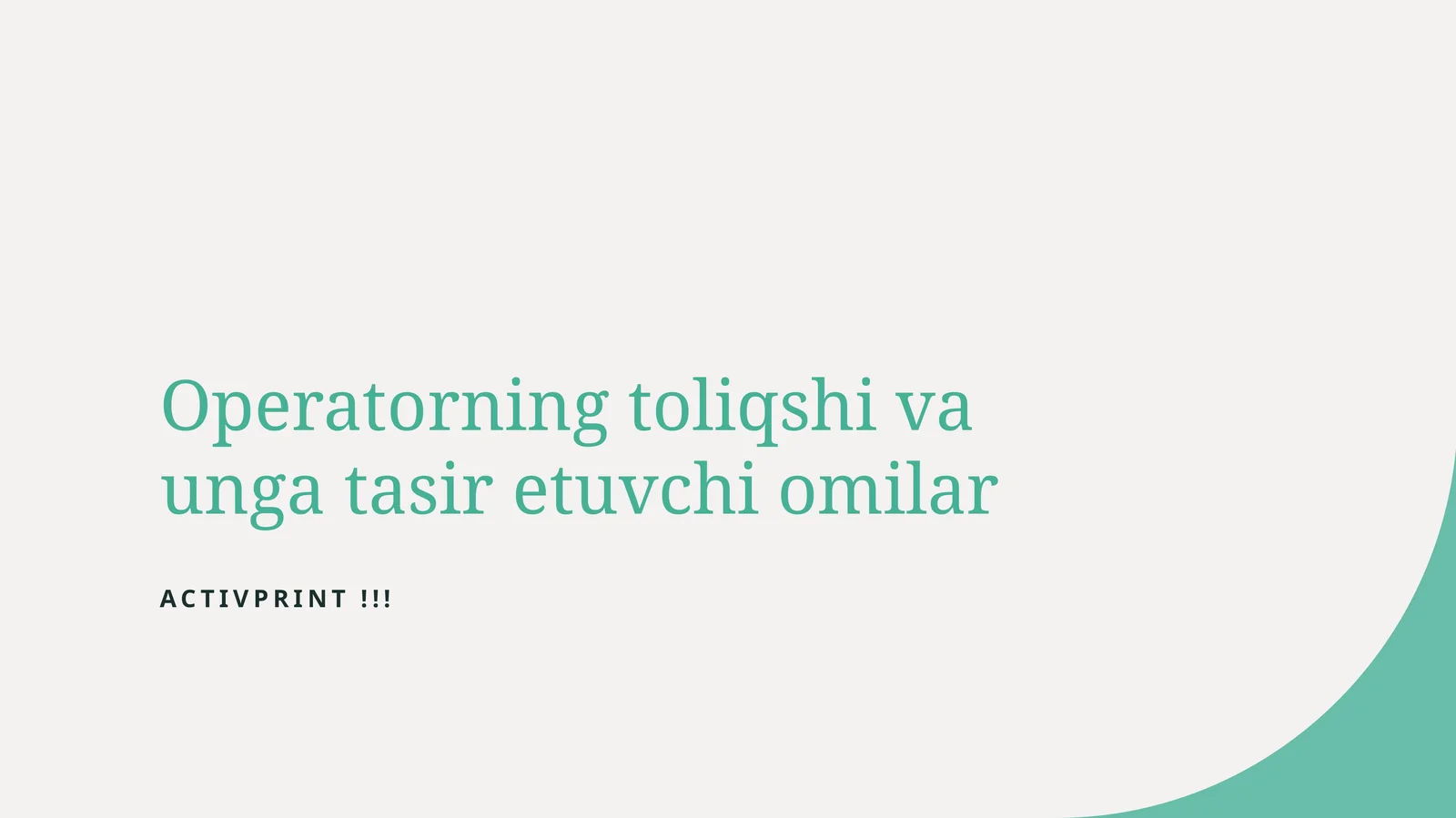 Operatorning toliqshi va unga tasir etuvchi omilar

ACTIVPRINT !!!